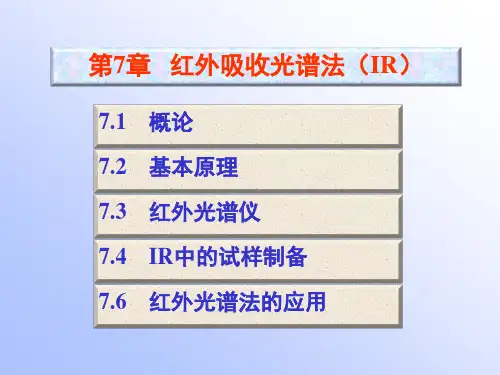 第7章　红外吸收光谱法（IR）

7.1　概论

7.2　基本原理

7.3　红外光谱仪

7.4　IR中的试样制备

7.6　红外光谱法的应用